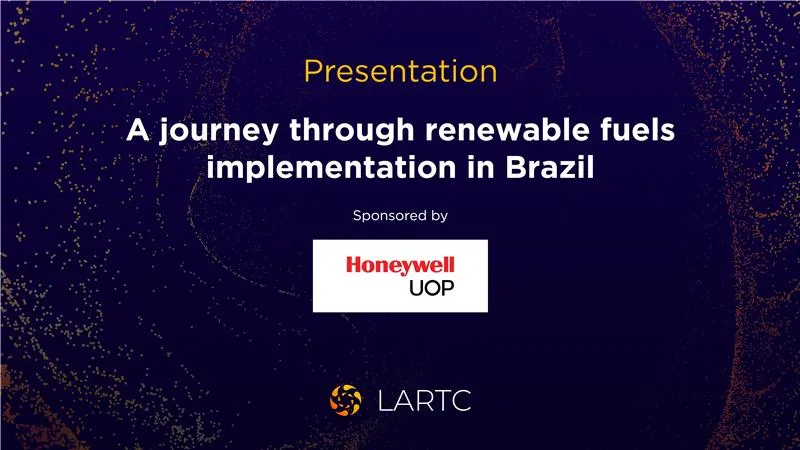 Presentation

A journey through renewable fuels implementation in Brazil

Sponsored by

Honeywell
UOP

LARTC